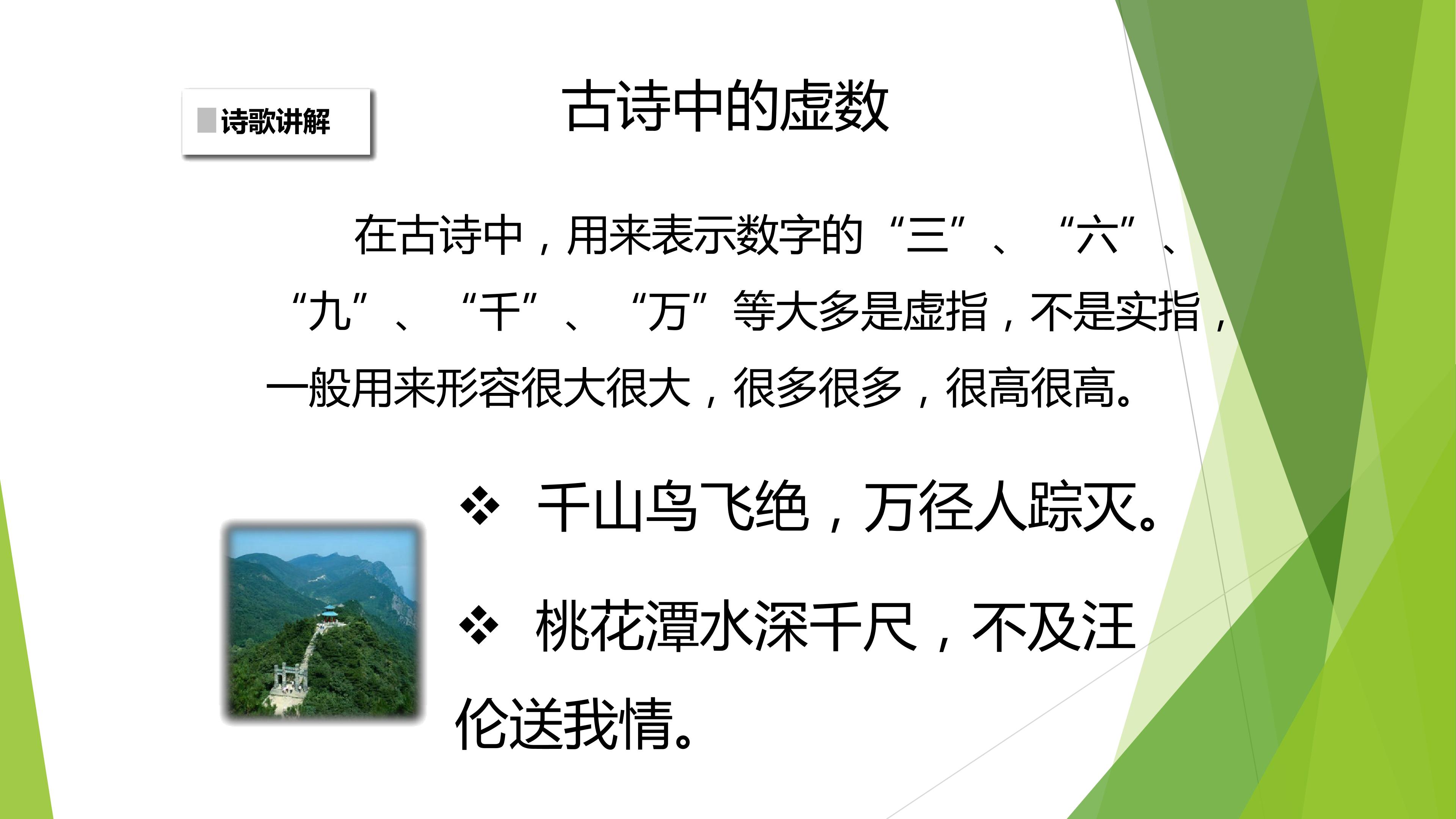 诗歌讲解

古诗中的虚数

在古诗中，用来表示数字的“三”、“六”、“九”、“千”、“万”等大多是虚指，不是实指，一般用来形容很大很大，很多很多，很高很高。

❖ 千山鸟飞绝，万径人踪灭。

❖ 桃花潭水深千尺，不及汪伦送我情。